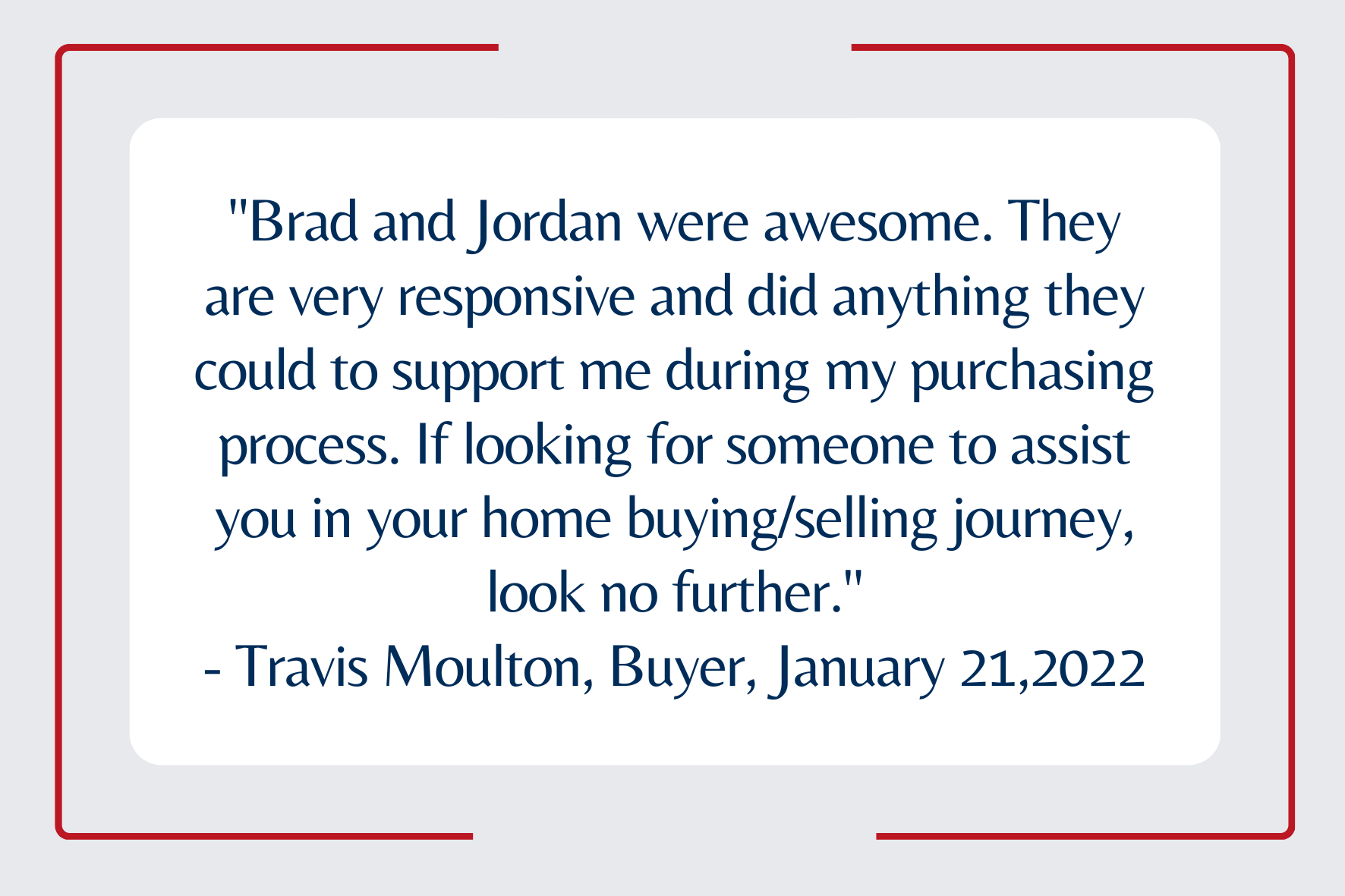 "Brad and Jordan were awesome. They are very responsive and did anything they could to support me during my purchasing process. If looking for someone to assist you in your home buying/selling journey, look no further."
- Travis Moulton, Buyer, January 21,2022